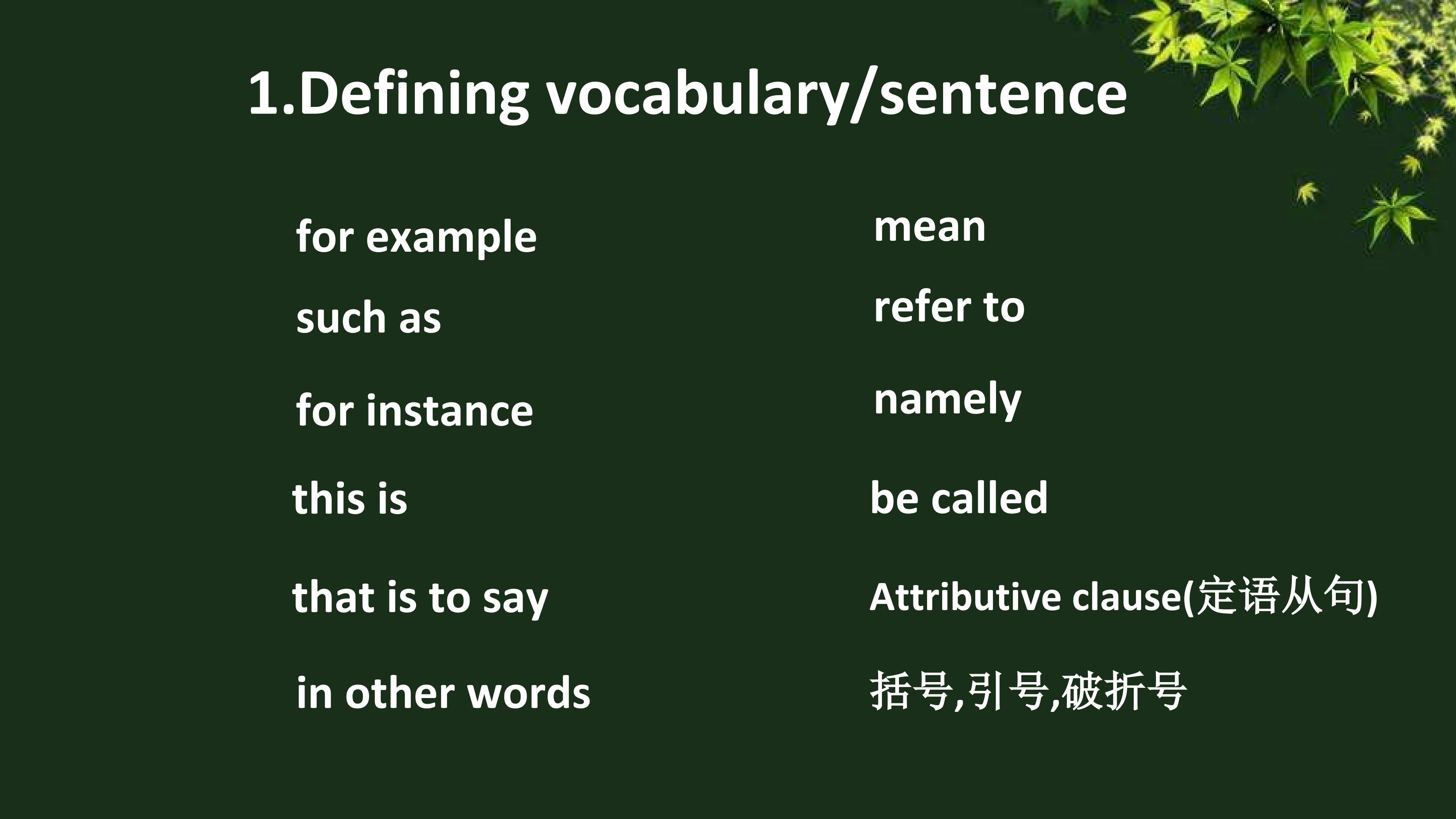 1.Defining vocabulary/sentence

for example

such as

for instance

this is

that is to say

in other words

mean

refer to

namely

be called

Attributive clause(定语从句)

括号,引号,破折号